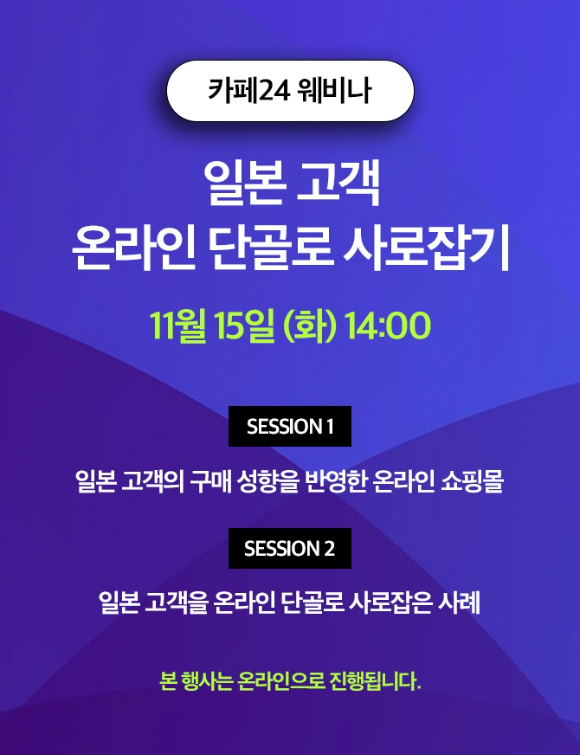 카페24 웨비나

일본 고객
온라인 단골로 사로잡기

11월 15일 (화) 14:00

SESSION 1

일본 고객의 구매 성향을 반영한 온라인 쇼핑몰

SESSION 2

일본 고객을 온라인 단골로 사로잡은 사례

본 행사는 온라인으로 진행됩니다.